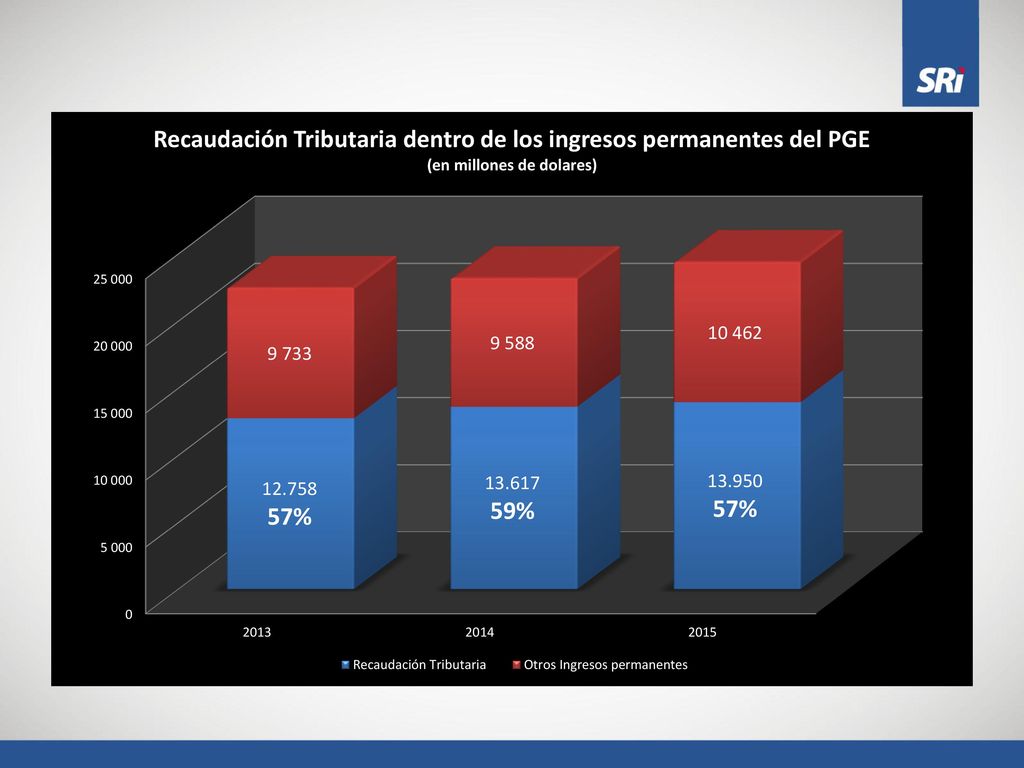 SRi

Recaudación Tributaria dentro de los ingresos permanentes del PGE
(en millones de dolares)

25 000
20 000
15 000
10 000
5 000
0

9 733
12.758
57%

9 588
13.617
59%

10 462
13.950
57%

2013
2014
2015

Recaudación Tributaria
Otros Ingresos permanentes